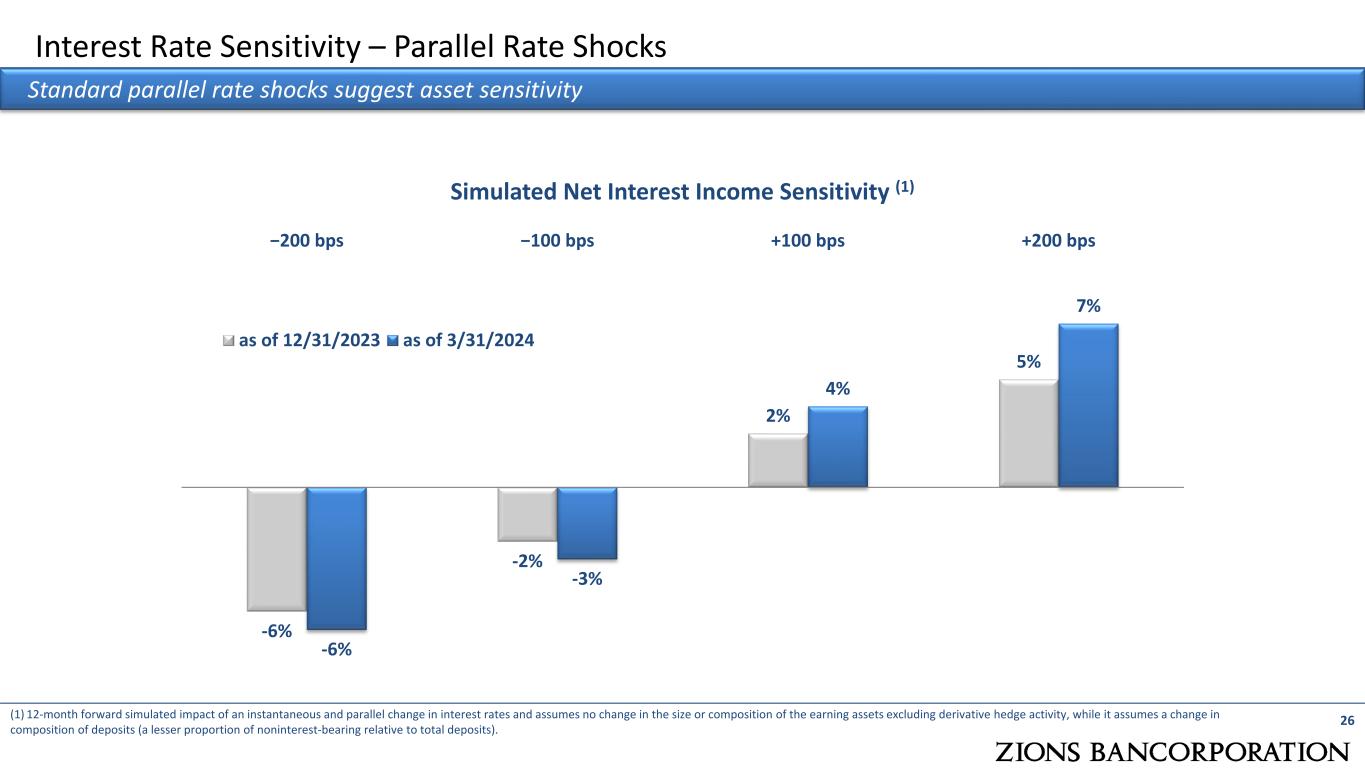 Interest Rate Sensitivity – Parallel Rate Shocks

Standard parallel rate shocks suggest asset sensitivity

Simulated Net Interest Income Sensitivity $^{(1)}$

−200 bps −100 bps +100 bps +200 bps

as of 12/31/2023 as of 3/31/2024

-6%
-6%
-2%
-3%
2%
4%
5%
7%

(1) 12-month forward simulated impact of an instantaneous and parallel change in interest rates and assumes no change in the size or composition of the earning assets excluding derivative hedge activity, while it assumes a change in composition of deposits (a lesser proportion of noninterest-bearing relative to total deposits).

26

ZIONS BANCORPORATION